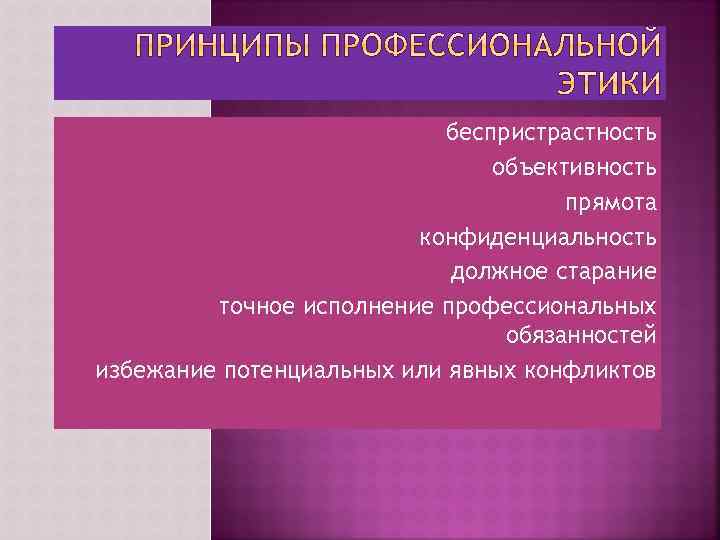 ПРИНЦИПЫ ПРОФЕССИОНАЛЬНОЙ ЭТИКИ

беспристрастность

объективность

прямота

конфиденциальность

должное старание

точное исполнение профессиональных обязанностей

избежание потенциальных или явных конфликтов